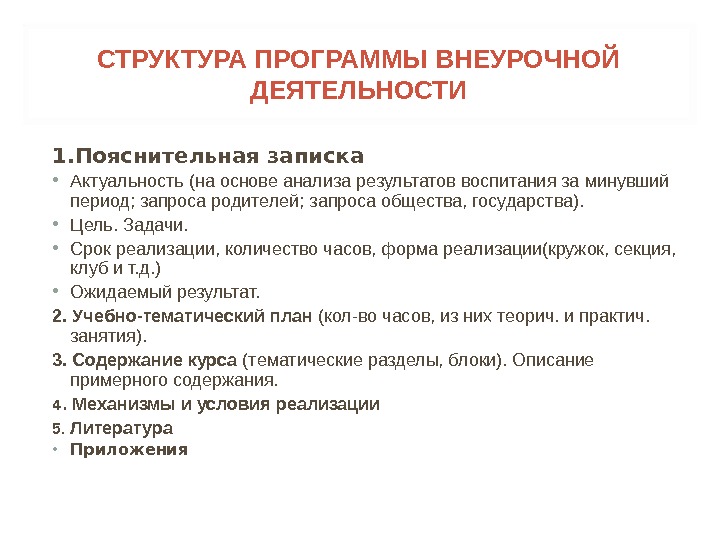 СТРУКТУРА ПРОГРАММЫ ВНЕУРОЧНОЙ ДЕЯТЕЛЬНОСТИ

1.Пояснительная записка

• Актуальность (на основе анализа результатов воспитания за минувший период; запроса родителей; запроса общества, государства).
• Цель. Задачи.
• Срок реализации, количество часов, форма реализации(кружок, секция, клуб и т.д.)
• Ожидаемый результат.

2. Учебно-тематический план (кол-во часов, из них теорич. и практич. занятия).

3. Содержание курса (тематические разделы, блоки). Описание примерного содержания.

4. Механизмы и условия реализации

5. Литература

• Приложения